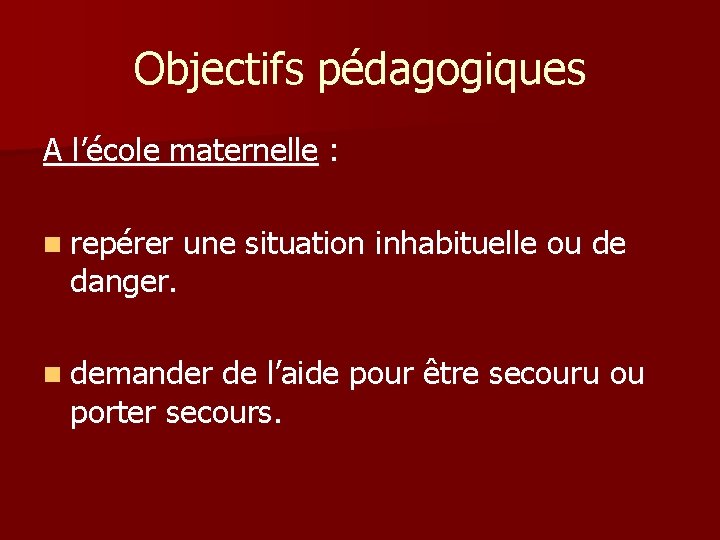 Objectifs pédagogiques

A l’école maternelle :

- repérer une situation inhabituelle ou de danger.

- demander de l’aide pour être secouru ou porter secours.